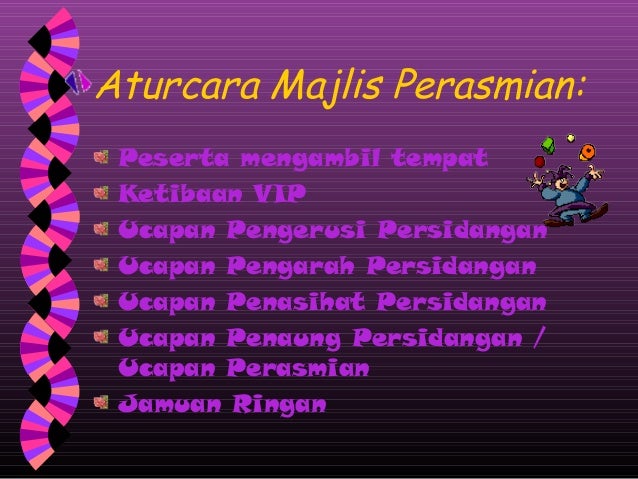 Aturcara Majlis Perasmian:

Peserta mengambil tempat
Ketibaan VIP
Ucapan Pengerusi Persidangan
Ucapan Pengarah Persidangan
Ucapan Penasihat Persidangan
Ucapan Penaung Persidangan / Ucapan Perasmian
Jamuan Ringan